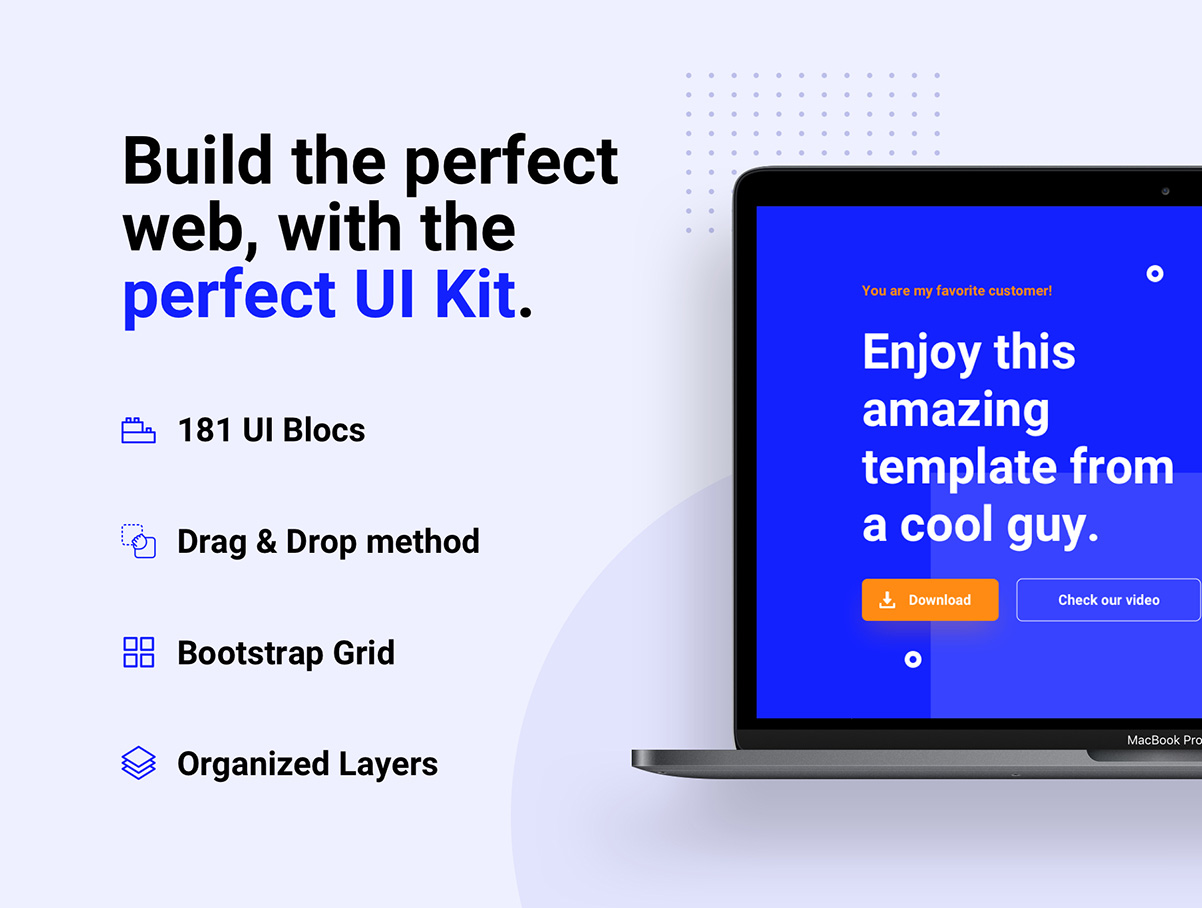 Build the perfect web, with the perfect UI Kit.

181 UI Blocs

Drag & Drop method

Bootstrap Grid

Organized Layers

You are my favorite customer!

Enjoy this amazing template from a cool guy.

Download

Check our video

MacBook Pro